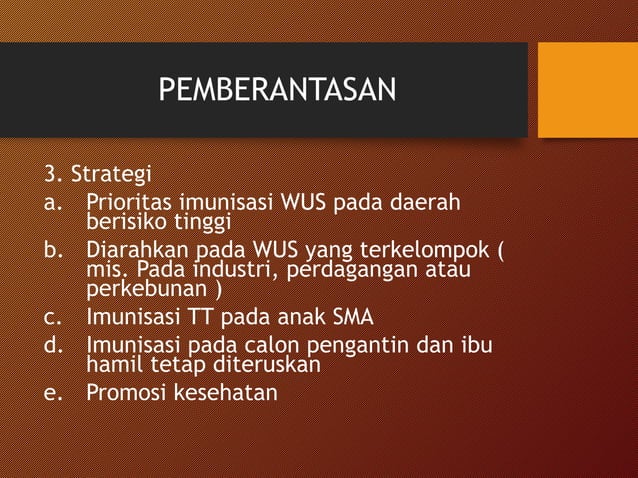 PEMBERANTASAN

3. Strategi
a. Prioritas imunisasi WUS pada daerah berisiko tinggi
b. Diarahkan pada WUS yang terkelompok ( mis. Pada industri, perdagangan atau perkebunan )
c. Imunisasi TT pada anak SMA
d. Imunisasi pada calon pengantin dan ibu hamil tetap diteruskan
e. Promosi kesehatan